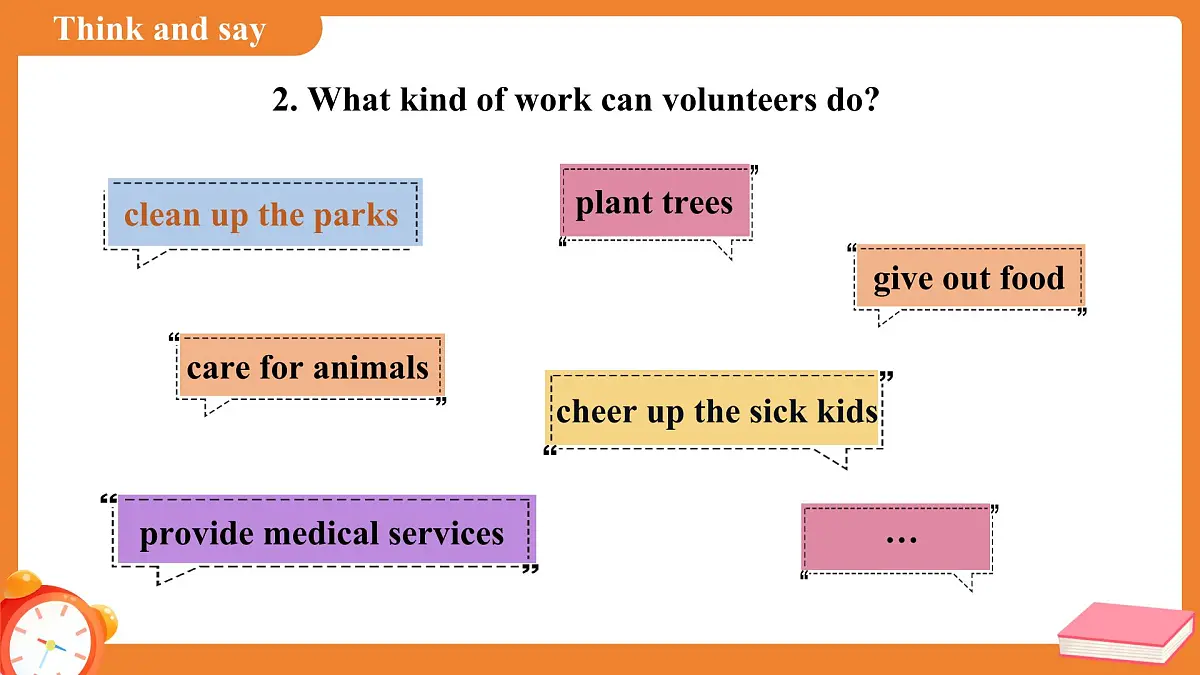 Think and say

2. What kind of work can volunteers do?

clean up the parks

plant trees

give out food

care for animals

cheer up the sick kids

provide medical services

…